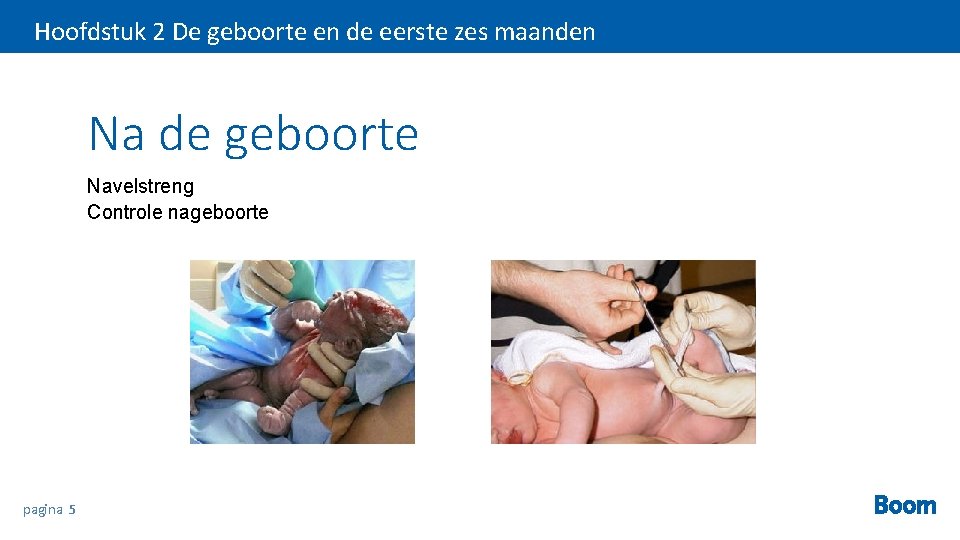 Hoofdstuk 2 De geboorte en de eerste zes maanden

Na de geboorte

Navelstreng
Controle nageboorte

pagina 5

Boom